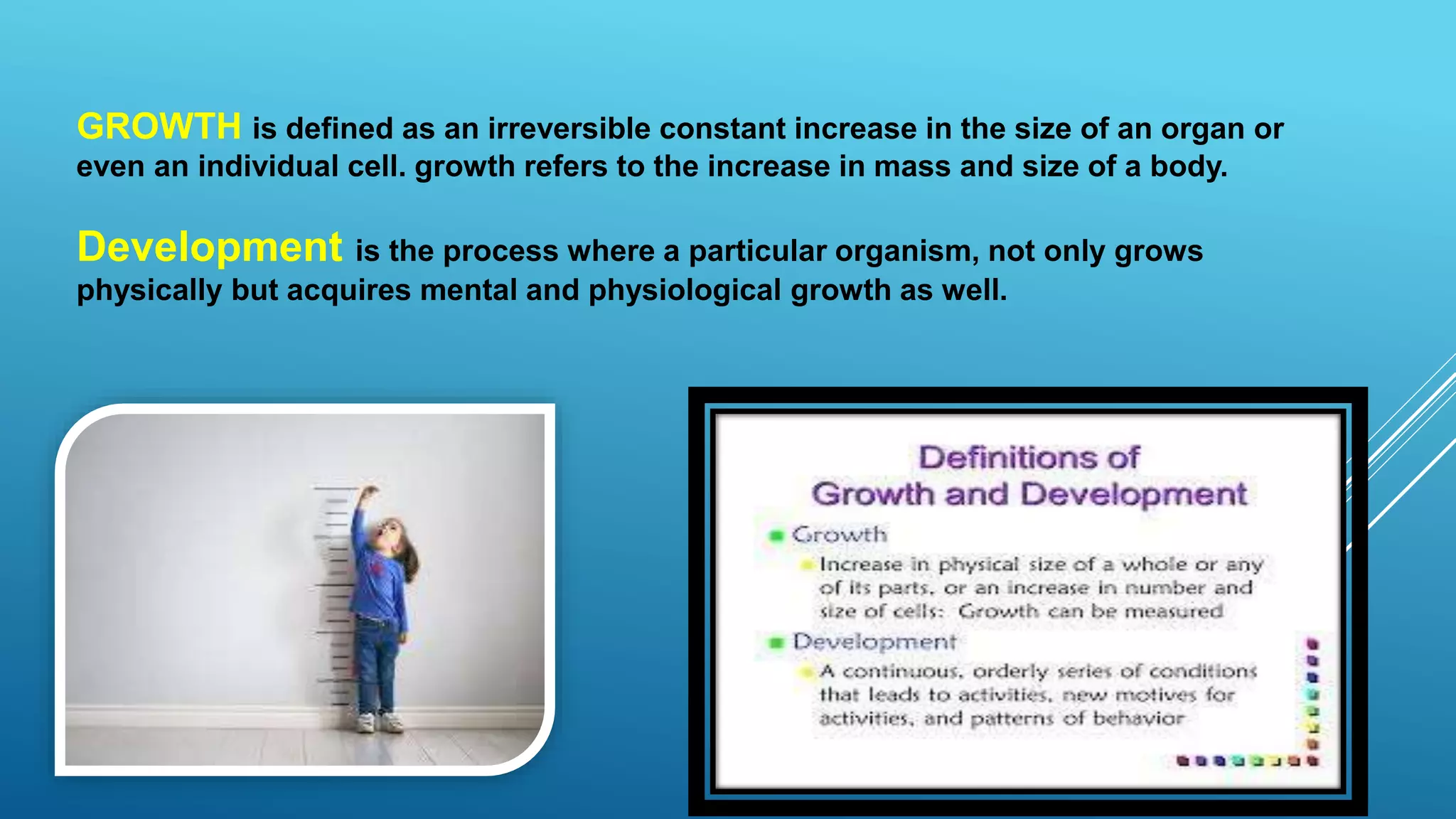 GROWTH is defined as an irreversible constant increase in the size of an organ or even an individual cell. growth refers to the increase in mass and size of a body.

Development is the process where a particular organism, not only grows physically but acquires mental and physiological growth as well.

Definitions of Growth and Development

Growth

Increase in physical size of a whole or any of its parts, or an increase in number and size of cells: Growth can be measured

Development

A continuous, orderly series of conditions that leads to activities, new motives for activities, and patterns of behavior